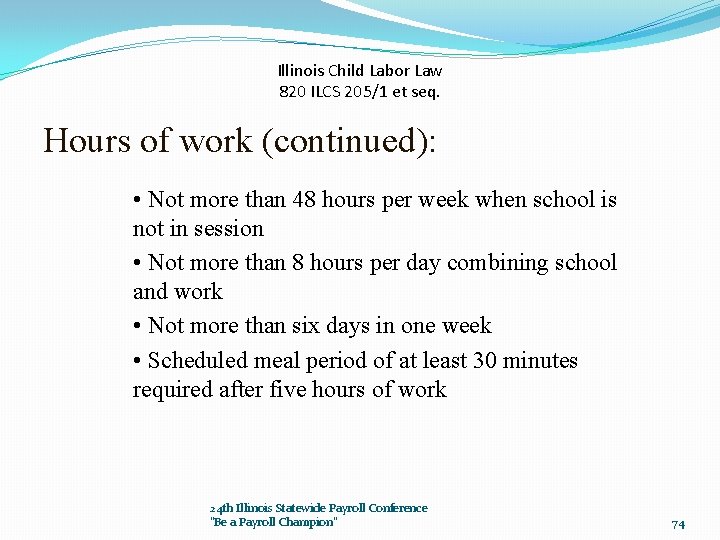 Illinois Child Labor Law
820 ILCS 205/1 et seq.

Hours of work (continued):

• Not more than 48 hours per week when school is not in session

• Not more than 8 hours per day combining school and work

• Not more than six days in one week

• Scheduled meal period of at least 30 minutes required after five hours of work

24th Illinois Statewide Payroll Conference
"Be a Payroll Champion"

74